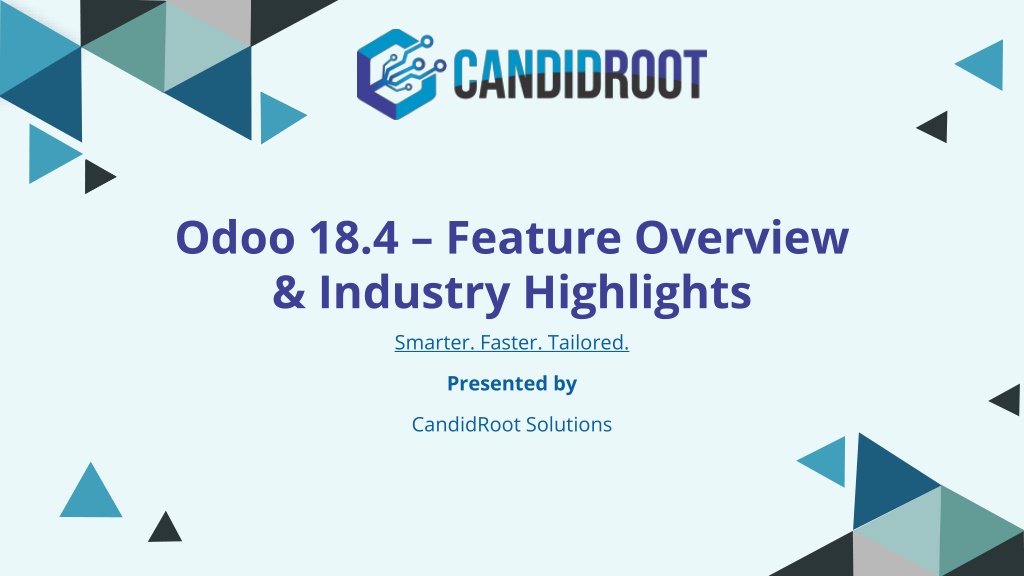 CANDIDROOT

Odoo 18.4 – Feature Overview & Industry Highlights

Smarter. Faster. Tailored.

Presented by

CandidRoot Solutions